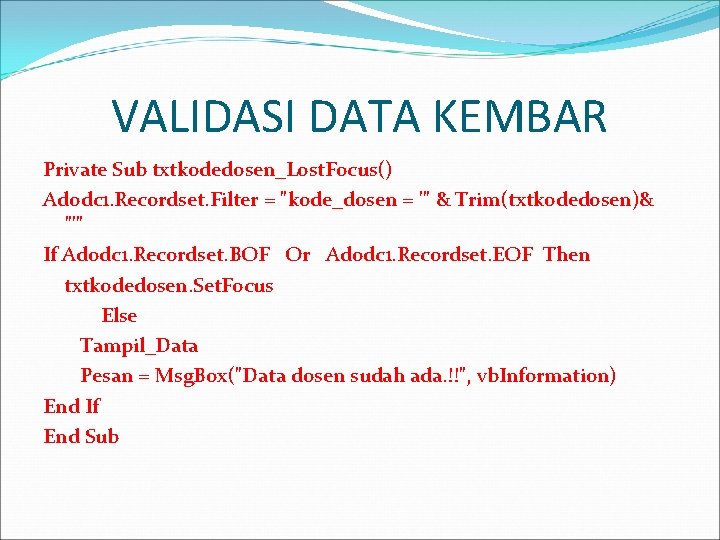 VALIDASI DATA KEMBAR

Private Sub txtkodedosen_LostFocus()
Adodc1.Recordset.Filter = "kode_dosen = '" & Trim(txtkodedosen)& "'"
If Adodc1.Recordset.BOF Or Adodc1.Recordset.EOF Then
txtkodedosen.SetFocus
Else
Tampil_Data
Pesan = MsgBox("Data dosen sudah ada.!!", vbInformation)
End If
End Sub